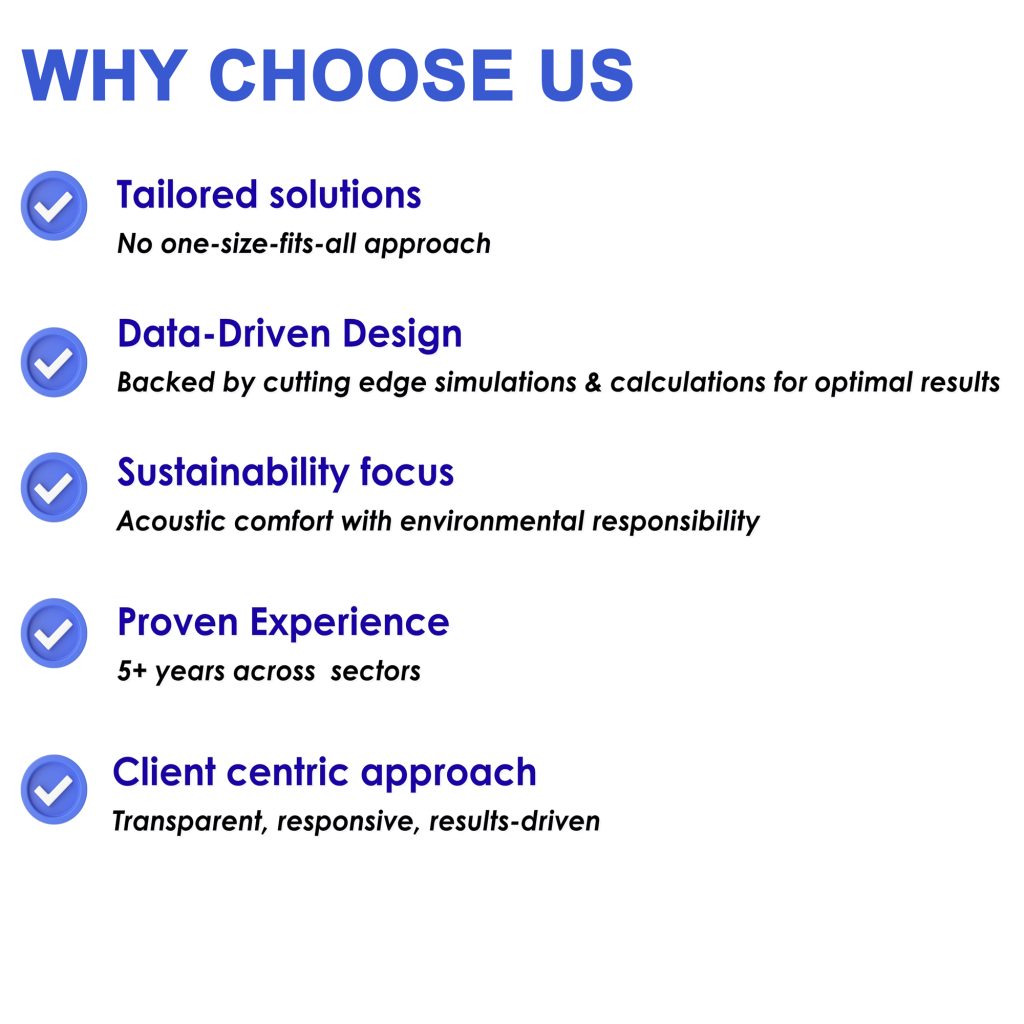 WHY CHOOSE US

Tailored solutions
No one-size-fits-all approach

Data-Driven Design
Backed by cutting edge simulations & calculations for optimal results

Sustainability focus
Acoustic comfort with environmental responsibility

Proven Experience
5+ years across sectors

Client centric approach
Transparent, responsive, results-driven